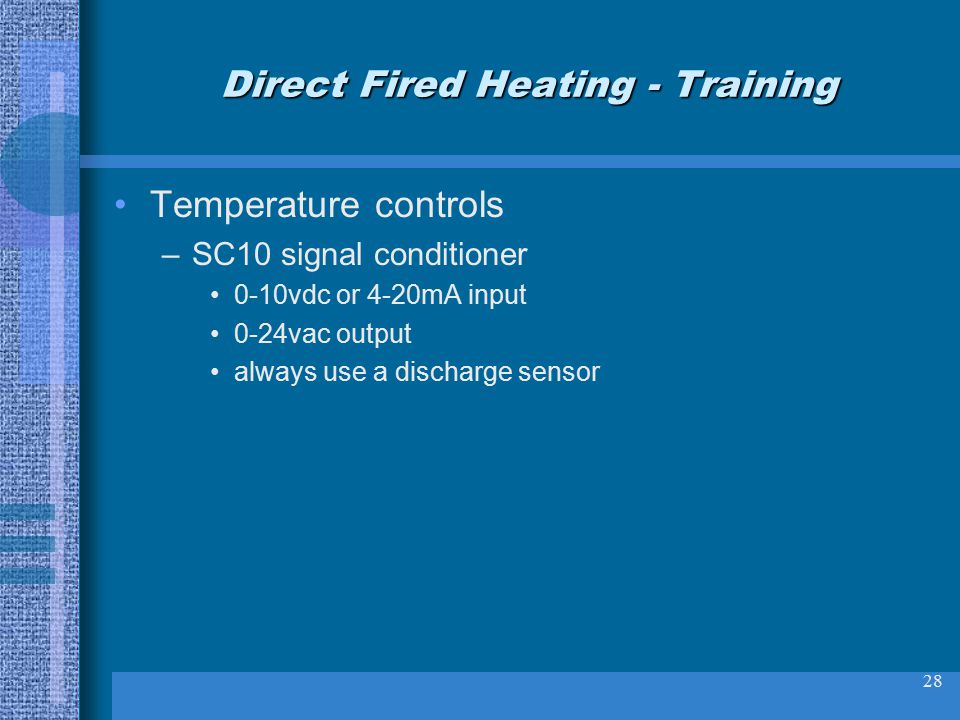 Direct Fired Heating - Training

• Temperature controls
– SC10 signal conditioner
• 0-10vdc or 4-20mA input
• 0-24vac output
• always use a discharge sensor

28